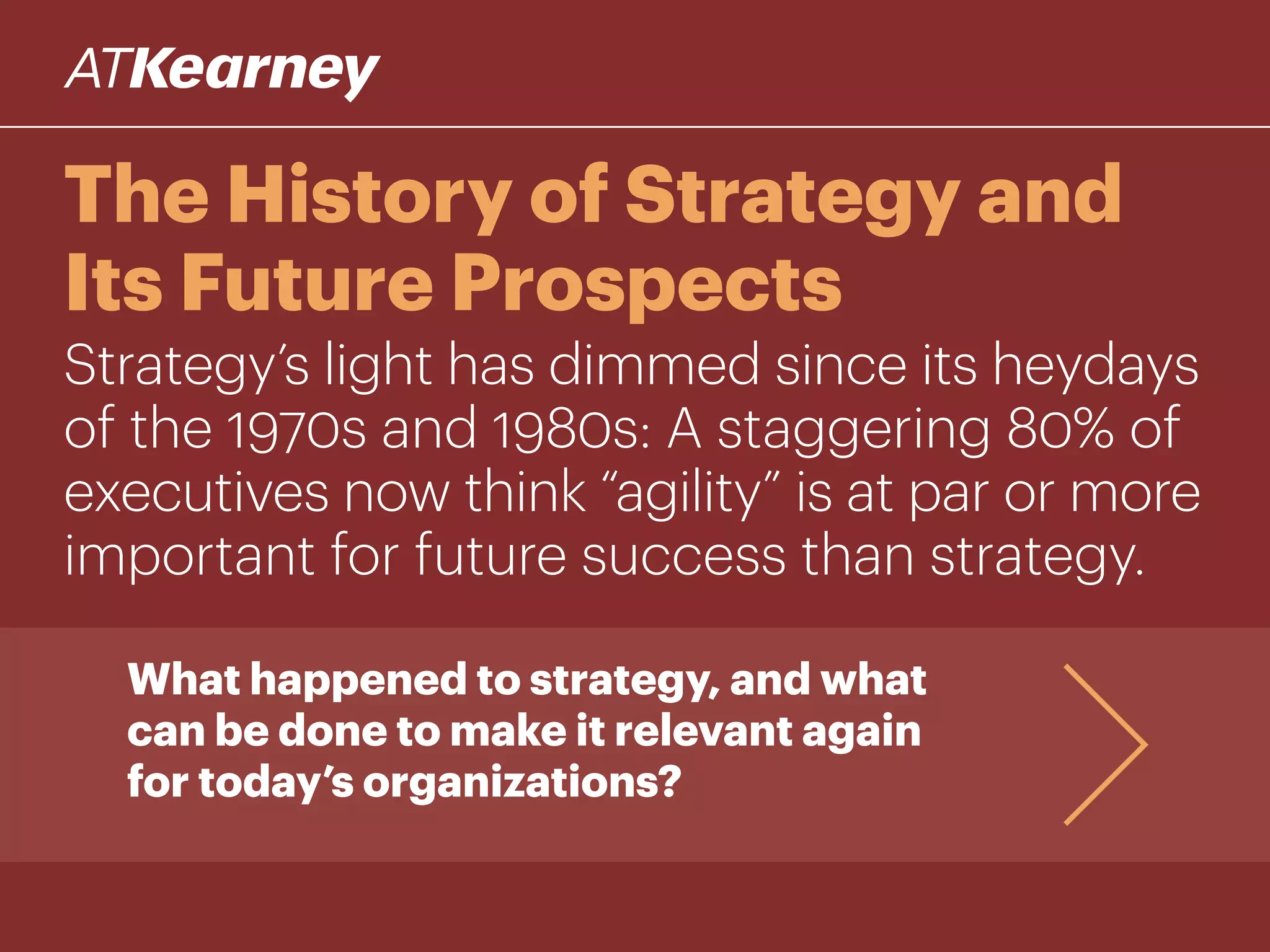 ATKearney

The History of Strategy and Its Future Prospects

Strategy's light has dimmed since its heydays of the 1970s and 1980s: A staggering 80% of executives now think "agility" is at par or more important for future success than strategy.

What happened to strategy, and what can be done to make it relevant again for today's organizations?